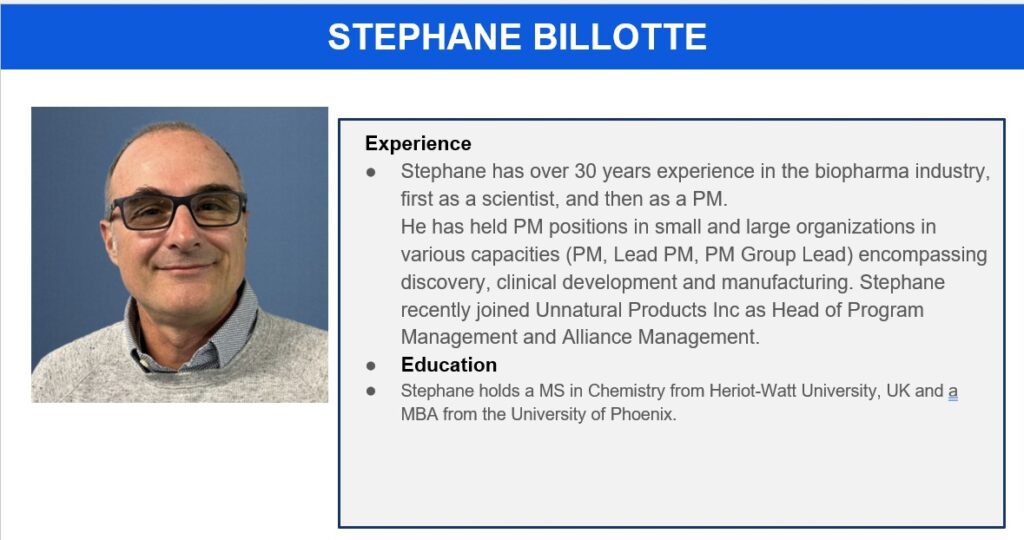 STEPHANE BILLOTTE

Experience

● Stephane has over 30 years experience in the biopharma industry, first as a scientist, and then as a PM.
He has held PM positions in small and large organizations in various capacities (PM, Lead PM, PM Group Lead) encompassing discovery, clinical development and manufacturing. Stephane recently joined Unnatural Products Inc as Head of Program Management and Alliance Management.

● Education

● Stephane holds a MS in Chemistry from Heriot-Watt University, UK and a MBA from the University of Phoenix.